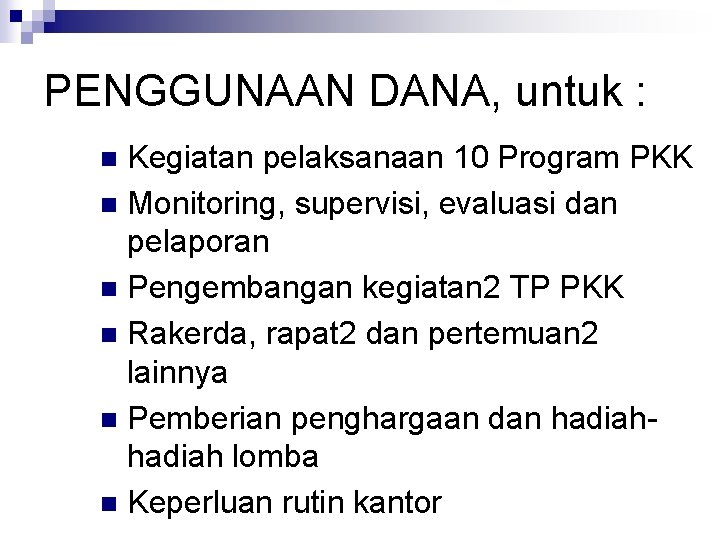 PENGGUNAAN DANA, untuk :

- Kegiatan pelaksanaan 10 Program PKK
- Monitoring, supervisi, evaluasi dan pelaporan
- Pengembangan kegiatan2 TP PKK
- Rakerda, rapat2 dan pertemuan2 lainnya
- Pemberian penghargaan dan hadiah-hadiah lomba
- Keperluan rutin kantor